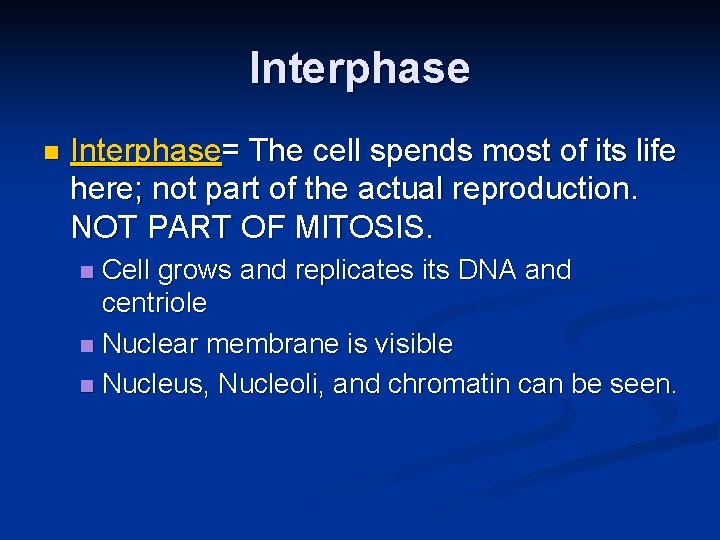 Interphase

Interphase= The cell spends most of its life here; not part of the actual reproduction. NOT PART OF MITOSIS.

Cell grows and replicates its DNA and centriole

Nuclear membrane is visible

Nucleus, Nucleoli, and chromatin can be seen.